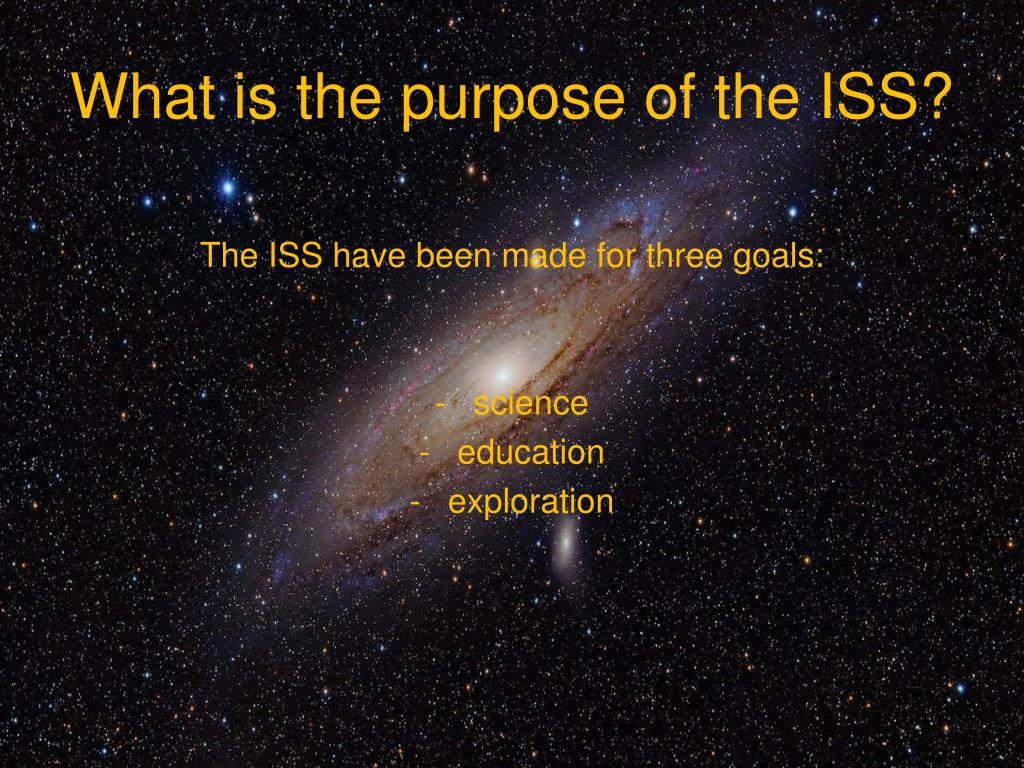 What is the purpose of the ISS?

The ISS have been made for three goals:

- science
- education
- exploration